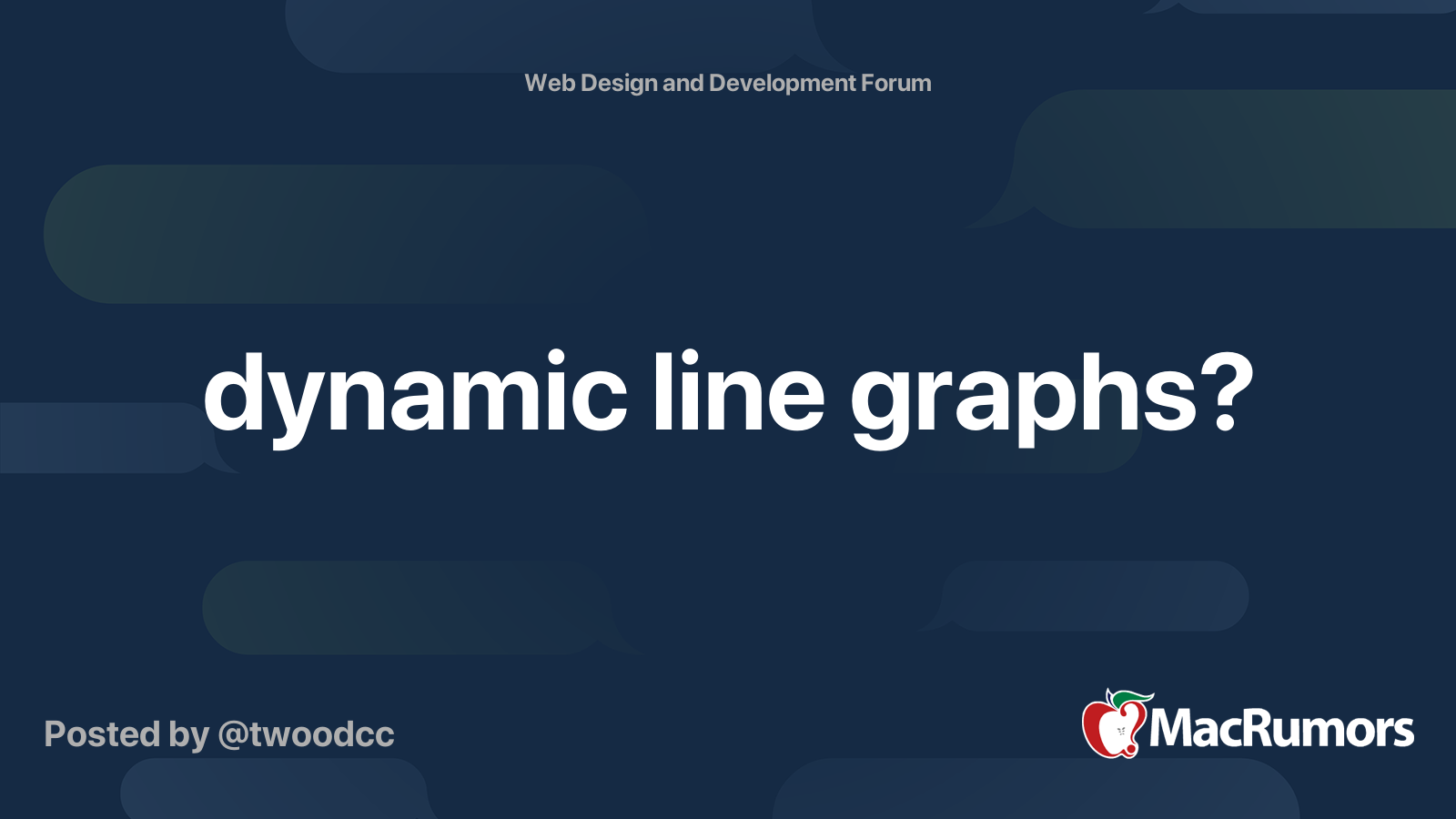 Web Design and Development Forum

dynamic line graphs?

Posted by @twoodcc

MacRumors